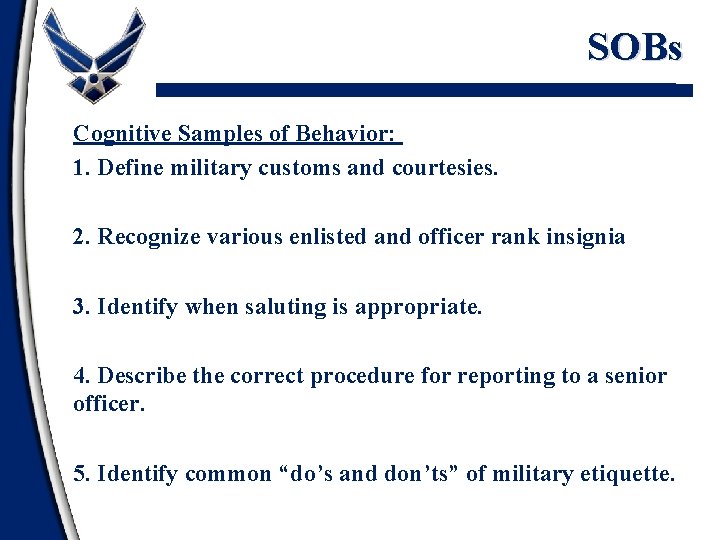 SOBs

Cognitive Samples of Behavior:

1. Define military customs and courtesies.

2. Recognize various enlisted and officer rank insignia

3. Identify when saluting is appropriate.

4. Describe the correct procedure for reporting to a senior officer.

5. Identify common “do’s and don’ts” of military etiquette.